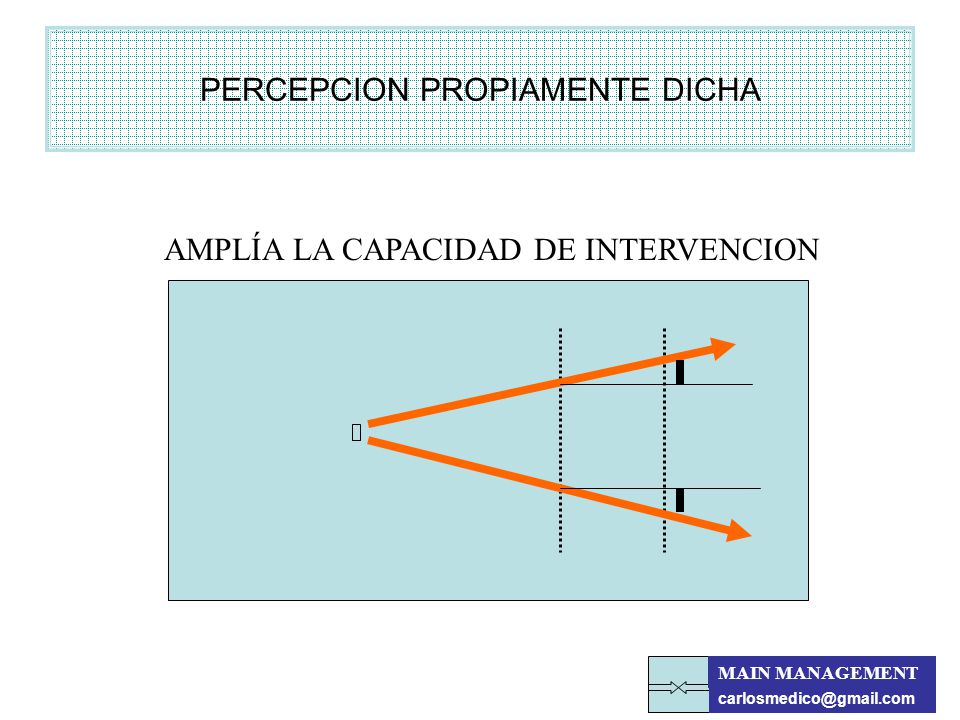 PERCEPCION PROPIAMENTE DICHA

AMPLÍA LA CAPACIDAD DE INTERVENCION

MAIN MANAGEMENT
carlosmedico@gmail.com